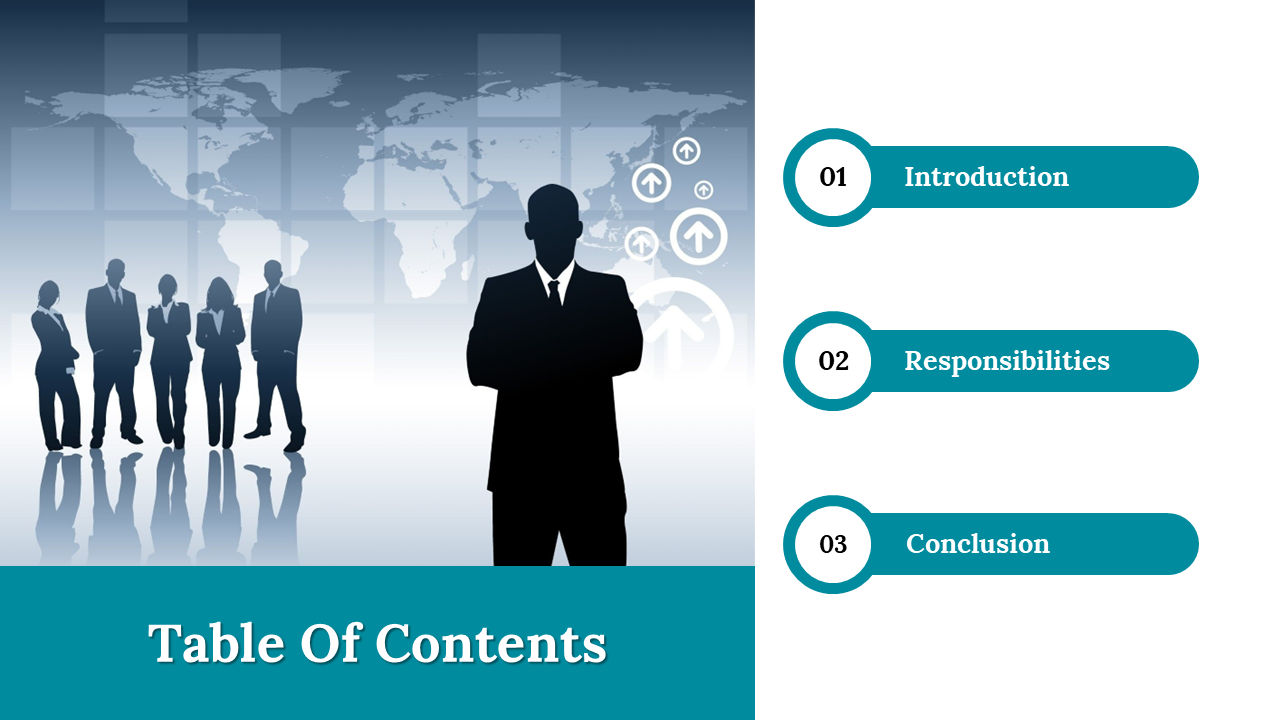 Table Of Contents

01 Introduction

02 Responsibilities

03 Conclusion